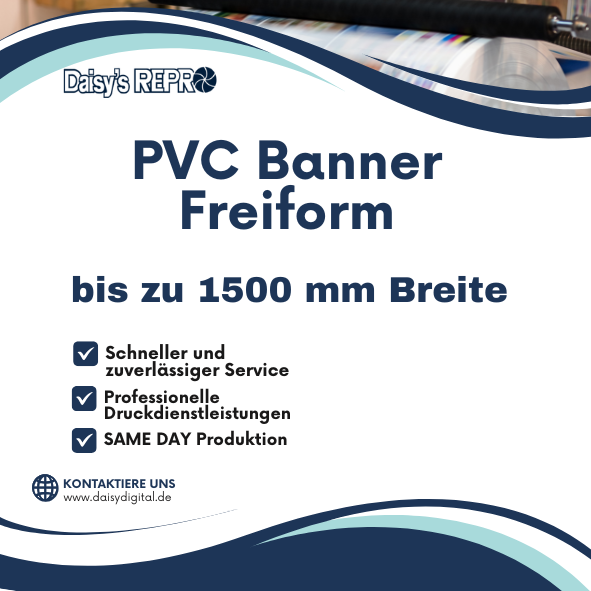 Daisy's REPRO

PVC Banner Freiform

bis zu 1500 mm Breite

Schneller und zuverlässiger Service

Professionelle Druckdienstleistungen

SAME DAY Produktion

KONTAKTIERE UNS
www.daisydigital.de